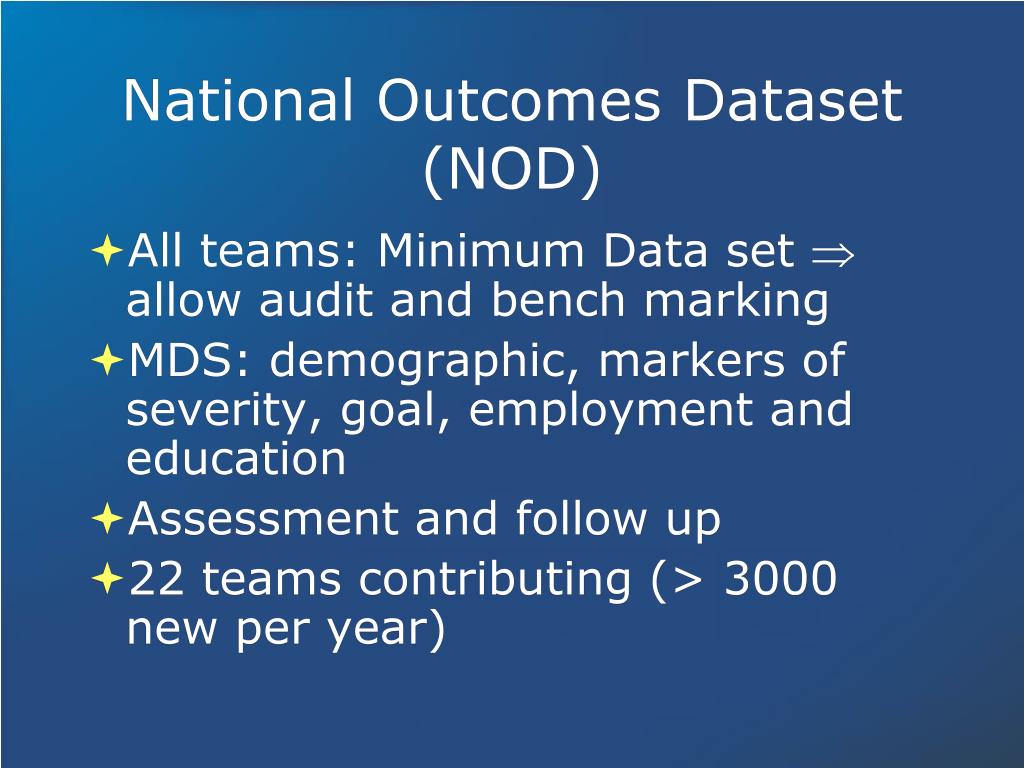 National Outcomes Dataset (NOD)

All teams: Minimum Data set $\Rightarrow$ allow audit and bench marking

MDS: demographic, markers of severity, goal, employment and education

Assessment and follow up

22 teams contributing (> 3000 new per year)